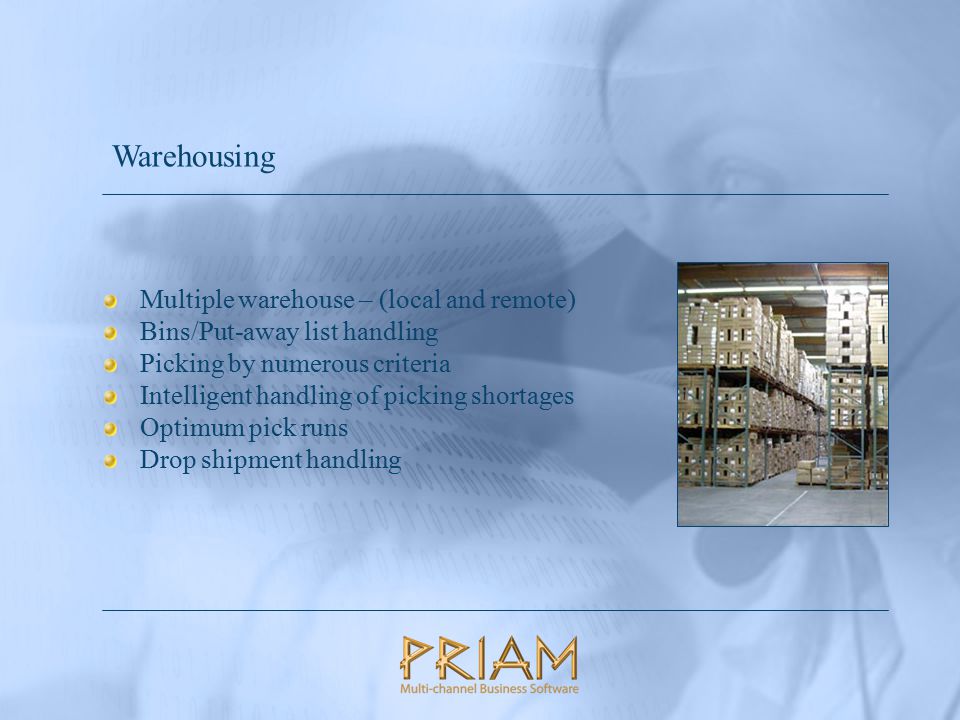 Warehousing

- Multiple warehouse – (local and remote)
- Bins/Put-away list handling
- Picking by numerous criteria
- Intelligent handling of picking shortages
- Optimum pick runs
- Drop shipment handling

PRIAM
Multi-channel Business Software